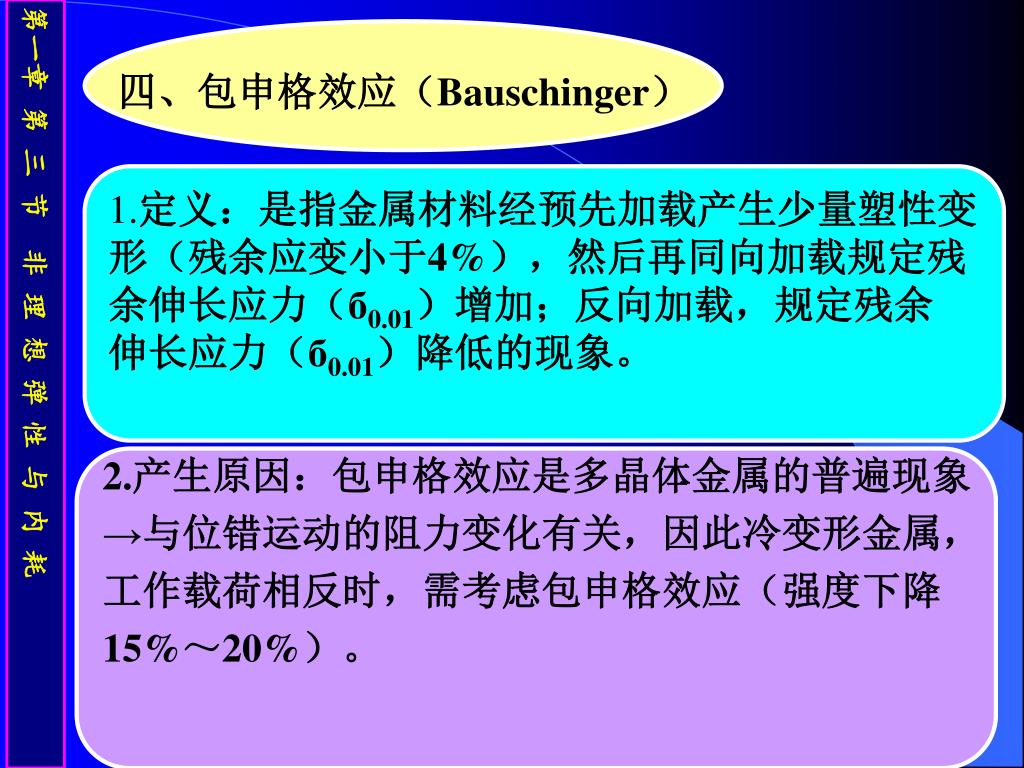 第一章 第三节 非理想弹性与内耗

四、包申格效应（Bauschinger）

1.定义：是指金属材料经预先加载产生少量塑性变形（残余应变小于4%），然后再同向加载规定残余伸长应力（$б_{0.01}$）增加；反向加载，规定残余伸长应力（$б_{0.01}$）降低的现象。

2.产生原因：包申格效应是多晶体金属的普遍现象→与位错运动的阻力变化有关，因此冷变形金属，工作载荷相反时，需考虑包申格效应（强度下降15%～20%）。